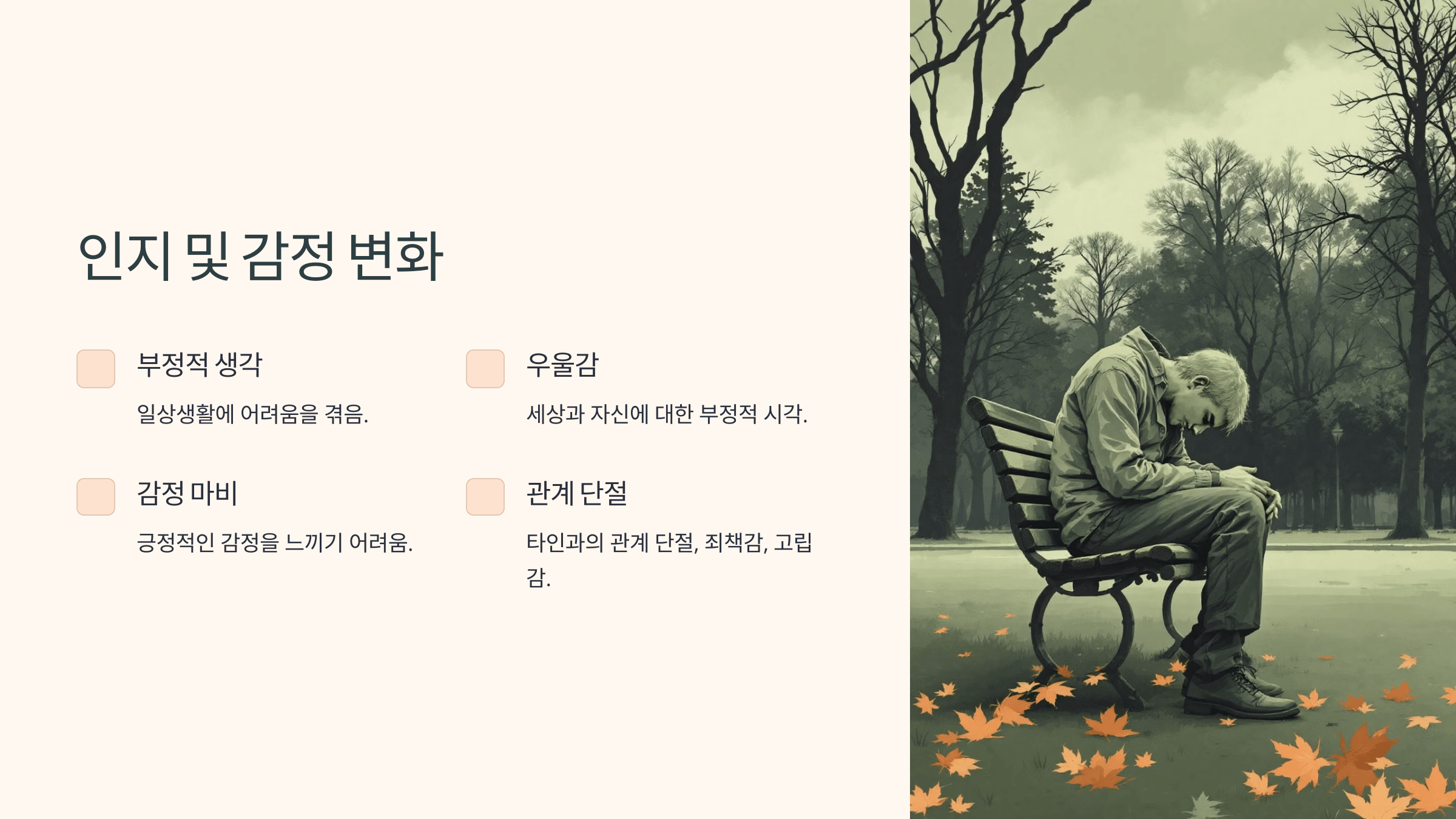 인지 및 감정 변화

부정적 생각

일상생활에 어려움을 겪음.

우울감

세상과 자신에 대한 부정적 시각.

감정 마비

긍정적인 감정을 느끼기 어려움.

관계 단절

타인과의 관계 단절, 죄책감, 고립감.